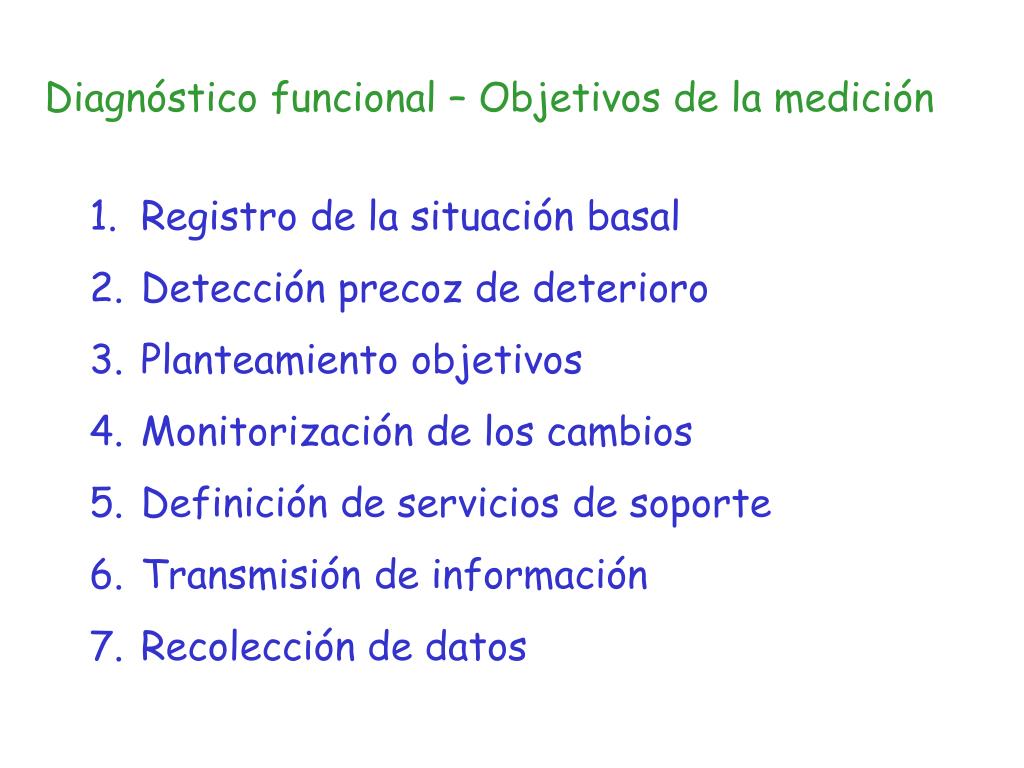 Diagnóstico funcional – Objetivos de la medición

1. Registro de la situación basal
2. Detección precoz de deterioro
3. Planteamiento objetivos
4. Monitorización de los cambios
5. Definición de servicios de soporte
6. Transmisión de información
7. Recolección de datos